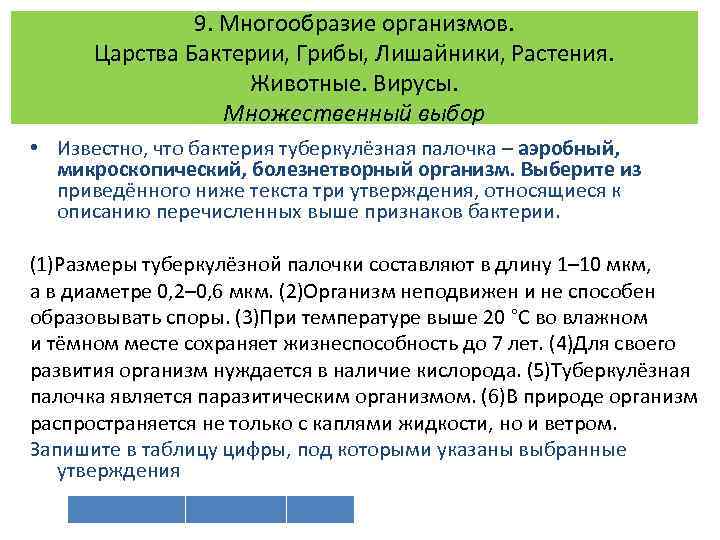 9. Многообразие организмов.
Царства Бактерии, Грибы, Лишайники, Растения.
Животные. Вирусы.
Множественный выбор

• Известно, что бактерия туберкулёзная палочка – аэробный, микроскопический, болезнетворный организм. Выберите из приведённого ниже текста три утверждения, относящиеся к описанию перечисленных выше признаков бактерии.

(1)Размеры туберкулёзной палочки составляют в длину 1–10 мкм, а в диаметре 0,2–0,6 мкм. (2)Организм неподвижен и не способен образовывать споры. (3)При температуре выше 20 °С во влажном и тёмном месте сохраняет жизнеспособность до 7 лет. (4)Для своего развития организм нуждается в наличие кислорода. (5)Туберкулёзная палочка является паразитическим организмом. (6)В природе организм распространяется не только с каплями жидкости, но и ветром.
Запишите в таблицу цифры, под которыми указаны выбранные утверждения